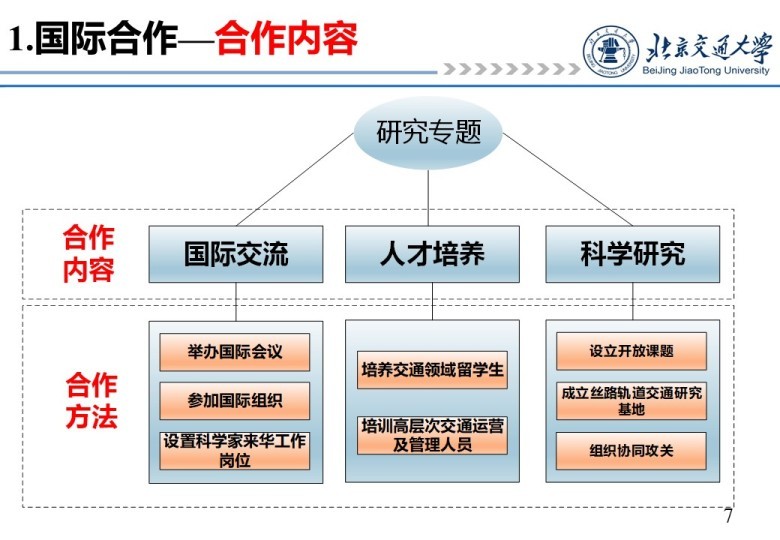 1.国际合作—合作内容

北京交通大学
BeiJing JiaoTong University

研究专题

合作内容

国际交流

人才培养

科学研究

合作方法

举办国际会议

参加国际组织

设置科学家来华工作岗位

培养交通领域留学生

培训高层次交通运营及管理人员

设立开放课题

成立丝路轨道交通研究基地

组织协同攻关

7